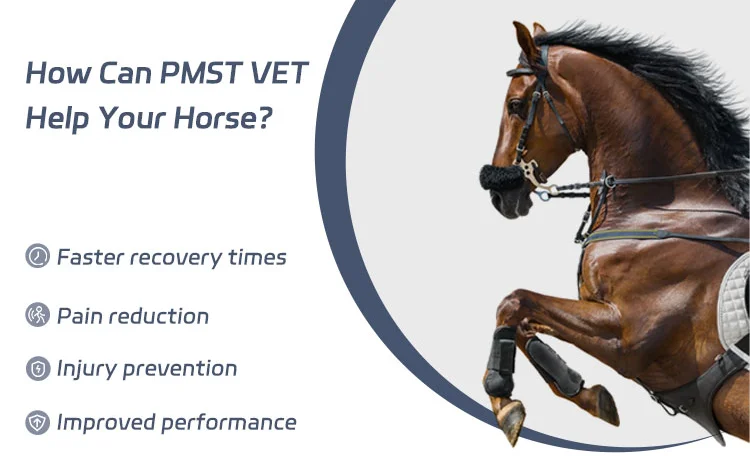 How Can PMST VET Help Your Horse?

Faster recovery times

Pain reduction

Injury prevention

Improved performance